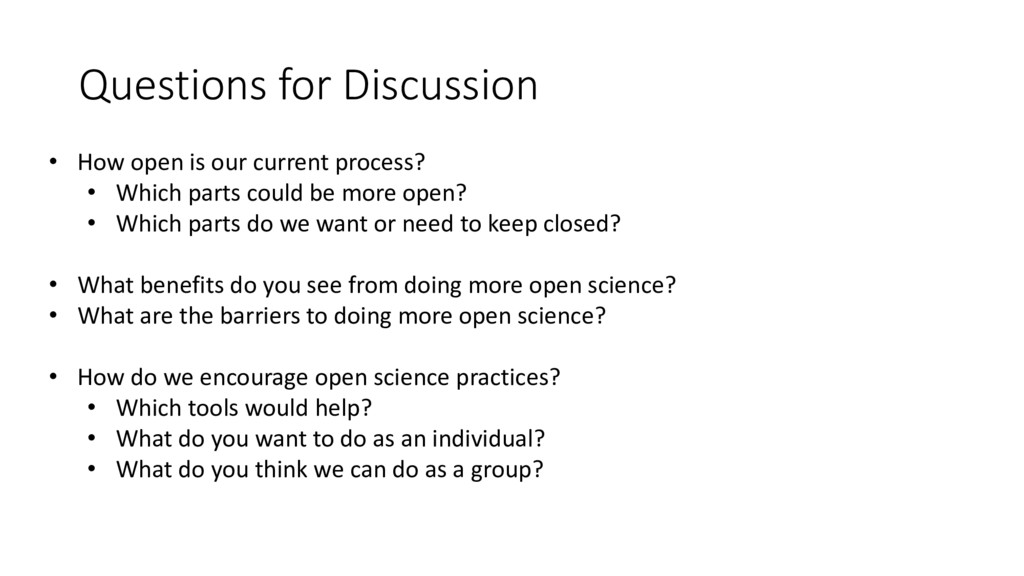 Questions for Discussion

• How open is our current process?
  • Which parts could be more open?
  • Which parts do we want or need to keep closed?

• What benefits do you see from doing more open science?
• What are the barriers to doing more open science?

• How do we encourage open science practices?
  • Which tools would help?
  • What do you want to do as an individual?
  • What do you think we can do as a group?